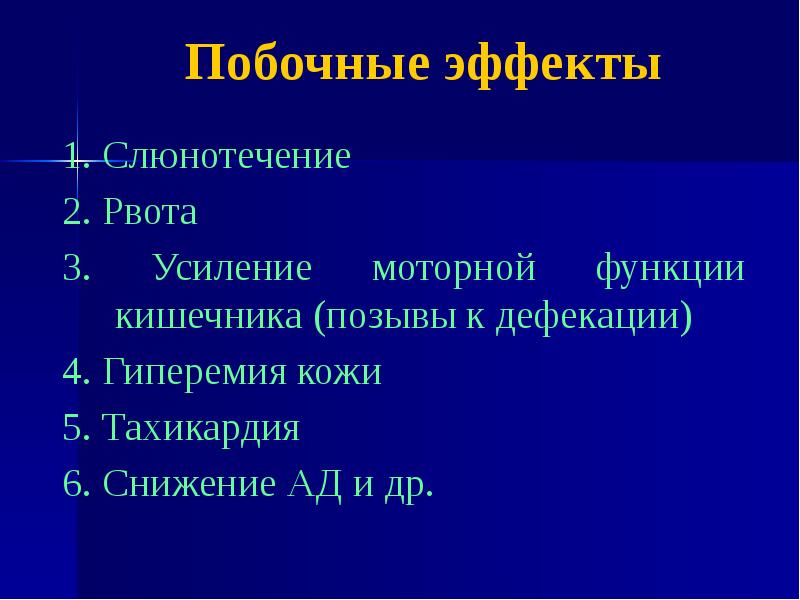 Побочные эффекты

1. Слюнотечение

2. Рвота

3. Усиление моторной функции кишечника (позывы к дефекации)

4. Гиперемия кожи

5. Тахикардия

6. Снижение АД и др.